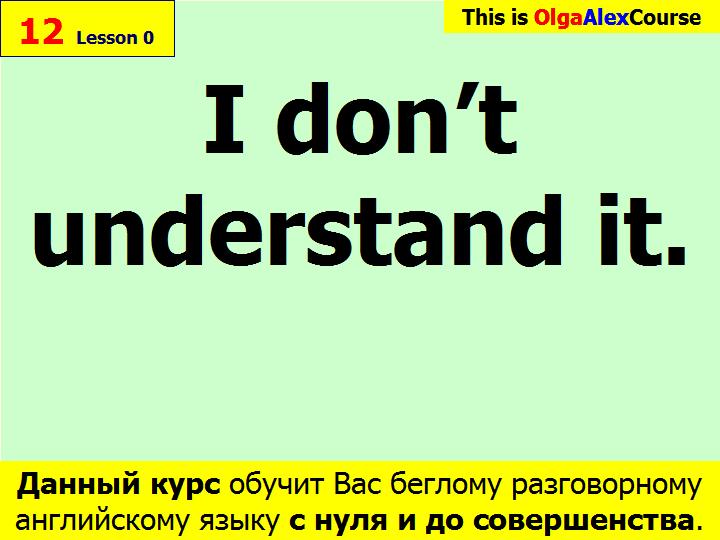 12 Lesson 0

This is OlgaAlexCourse

I don’t understand it.

Данный курс обучит Вас беглому разговорному английскому языку с нуля и до совершенства.